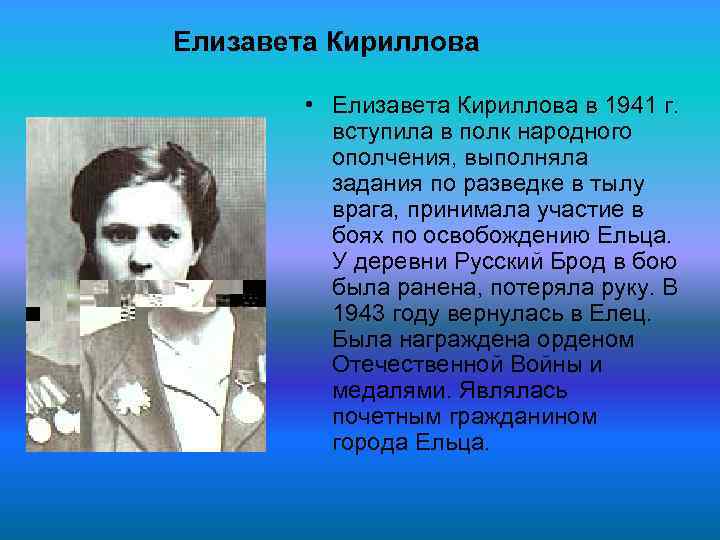 Елизавета Кириллова

• Елизавета Кириллова в 1941 г. вступила в полк народного ополчения, выполняла задания по разведке в тылу врага, принимала участие в боях по освобождению Ельца. У деревни Русский Брод в бою была ранена, потеряла руку. В 1943 году вернулась в Елец. Была награждена орденом Отечественной Войны и медалями. Являлась почетным гражданином города Ельца.